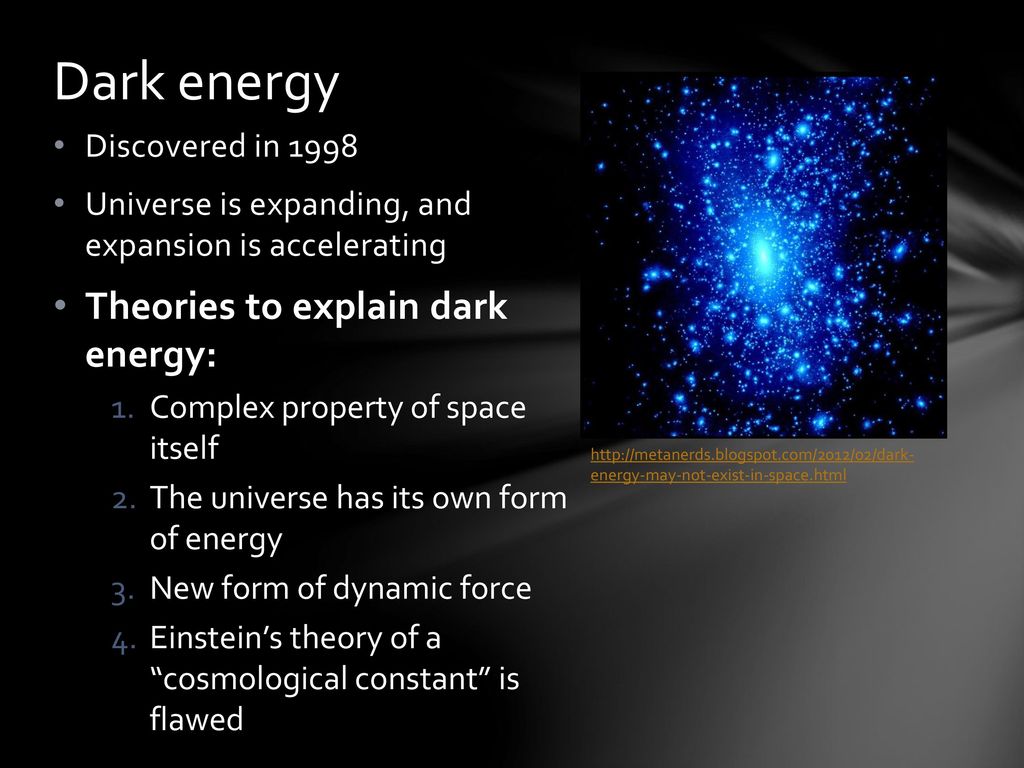 Dark energy

• Discovered in 1998

• Universe is expanding, and expansion is accelerating

• Theories to explain dark energy:

1. Complex property of space itself
2. The universe has its own form of energy
3. New form of dynamic force
4. Einstein's theory of a "cosmological constant" is flawed

http://metanerds.blogspot.com/2012/02/dark-energy-may-not-exist-in-space.html